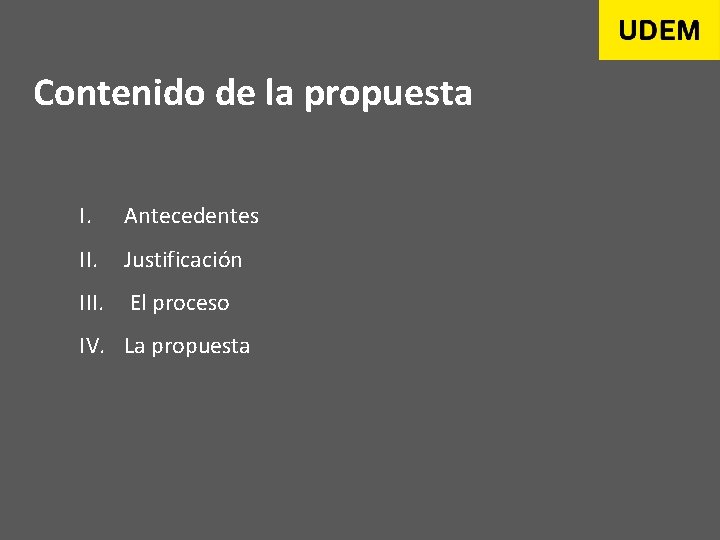 UDEM

Contenido de la propuesta

I. Antecedentes
II. Justificación
III. El proceso
IV. La propuesta